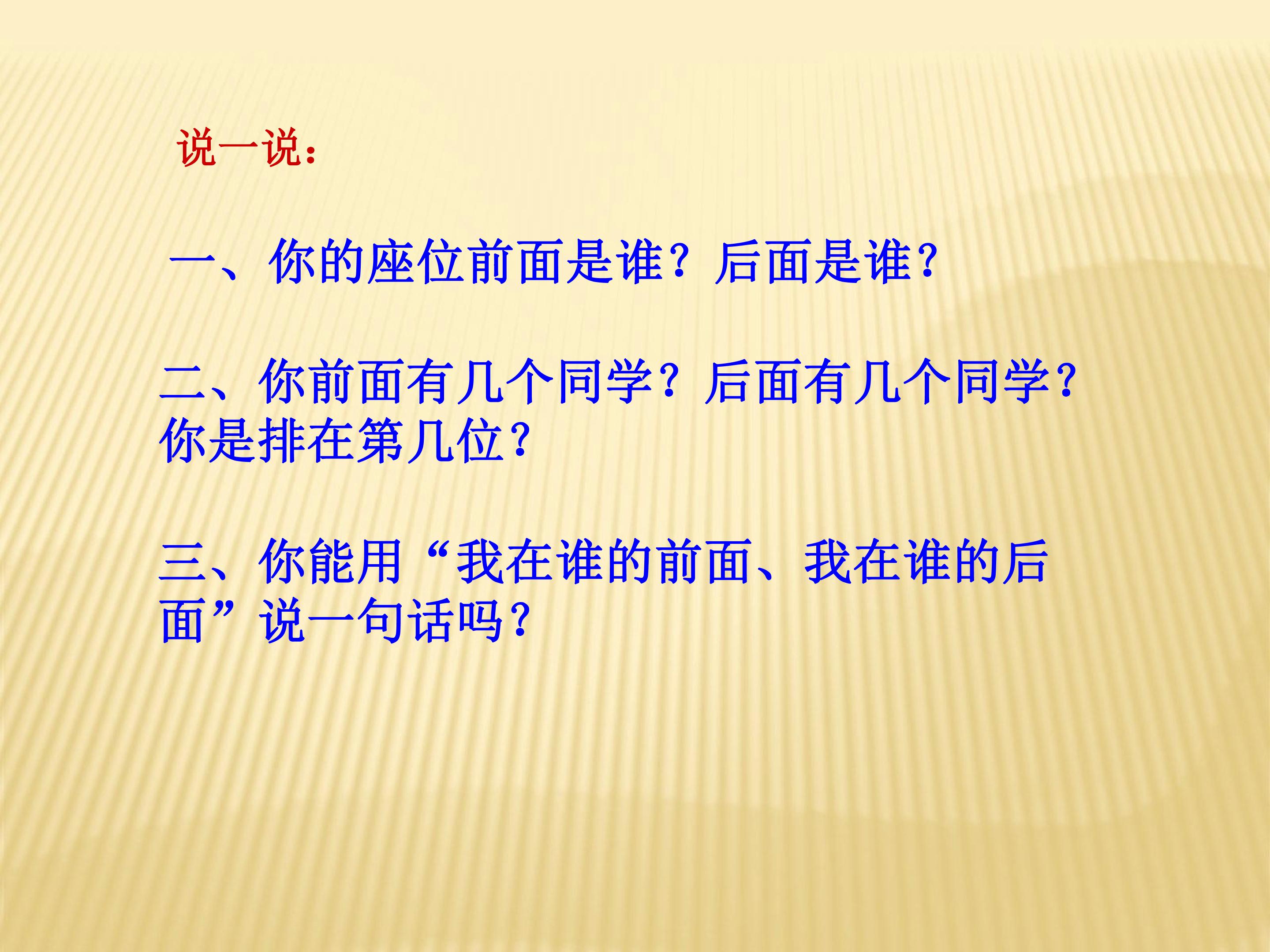 说一说：

一、你的座位前面是谁？后面是谁？

二、你前面有几个同学？后面有几个同学？你是排在第几位？

三、你能用“我在谁的前面、我在谁的后面”说一句话吗？